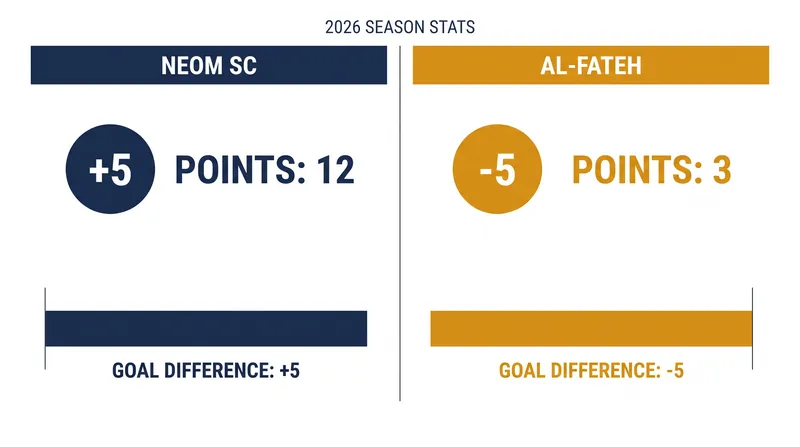 2026 SEASON STATS

NEOM SC

+5 POINTS: 12

GOAL DIFFERENCE: +5

AL-FATEH

-5 POINTS: 3

GOAL DIFFERENCE: -5